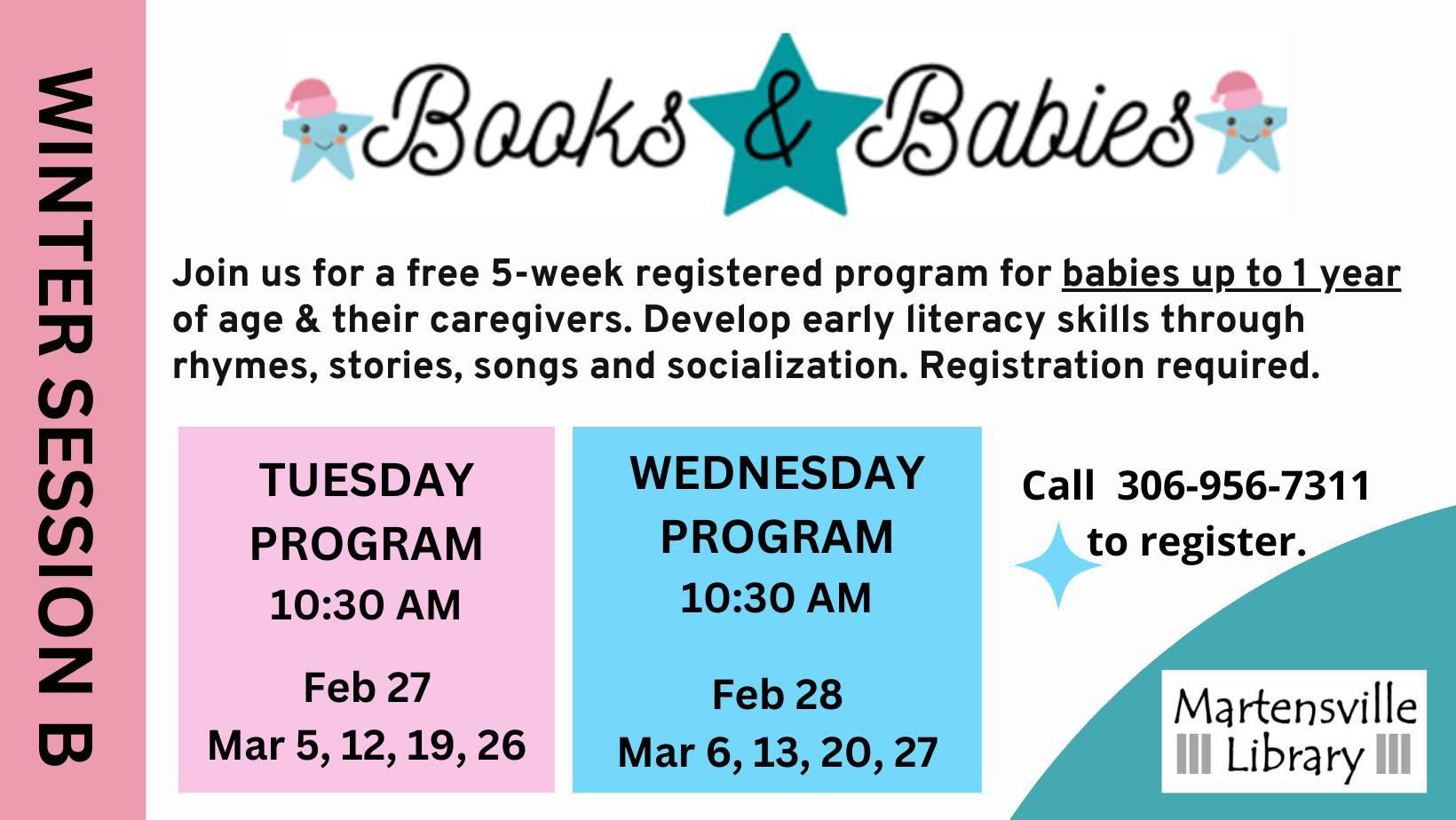 WINTER SESSION B

Books & Babies

Join us for a free 5-week registered program for babies up to 1 year of age & their caregivers. Develop early literacy skills through rhymes, stories, songs and socialization. Registration required.

TUESDAY PROGRAM
10:30 AM

Feb 27
Mar 5, 12, 19, 26

WEDNESDAY PROGRAM
10:30 AM

Feb 28
Mar 6, 13, 20, 27

Call 306-956-7311 to register.

Martensville Library